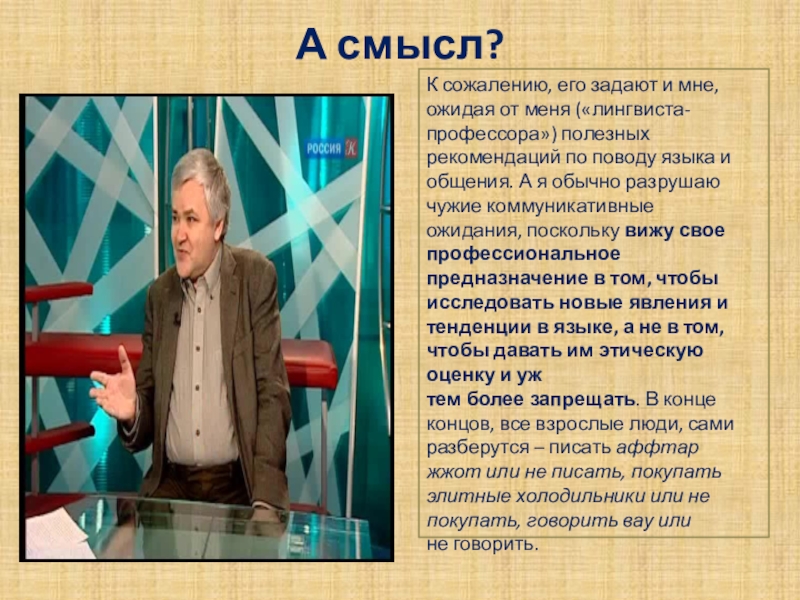 А смысл?

РОССИЯ К

К сожалению, его задают и мне, ожидая от меня («лингвиста-профессора») полезных рекомендаций по поводу языка и общения. А я обычно разрушаю чужие коммуникативные ожидания, поскольку вижу свое профессиональное предназначение в том, чтобы исследовать новые явления и тенденции в языке, а не в том, чтобы давать им этическую оценку и уж тем более запрещать. В конце концов, все взрослые люди, сами разберутся – писать аффтар жжот или не писать, покупать элитные холодильники или не покупать, говорить вау или не говорить.